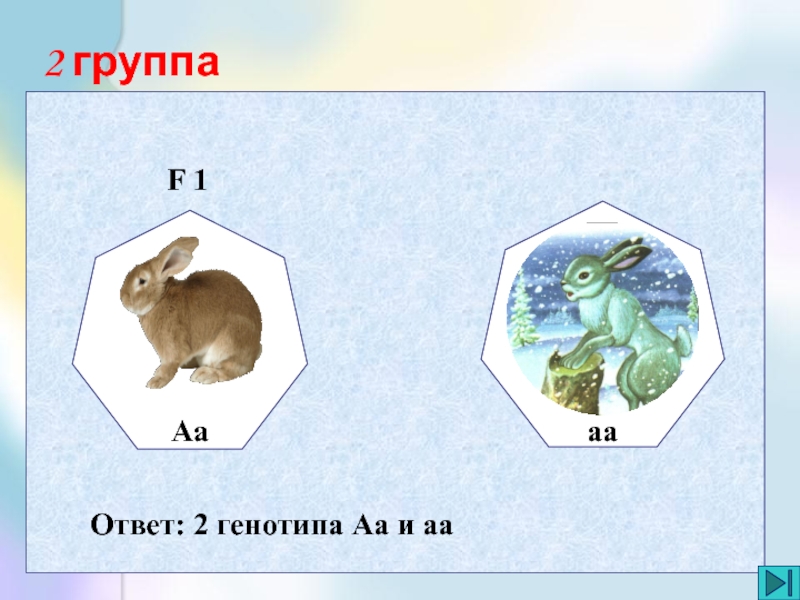 2 группа

F 1

Аа

аа

Ответ: 2 генотипа Аа и аа